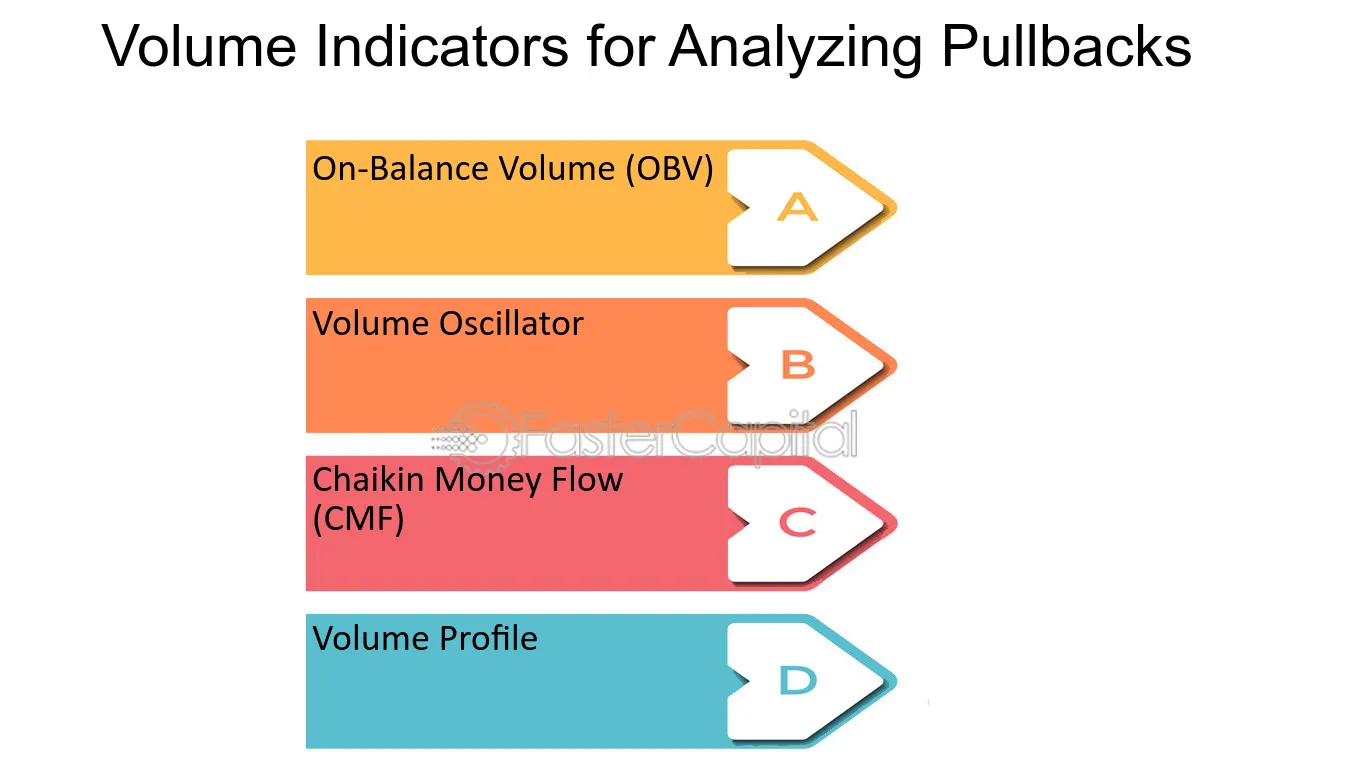 Volume Indicators for Analyzing Pullbacks

On-Balance Volume (OBV)

A

Volume Oscillator

B

FasterCapital

Chaikin Money Flow (CMF)

C

Volume Profile

D